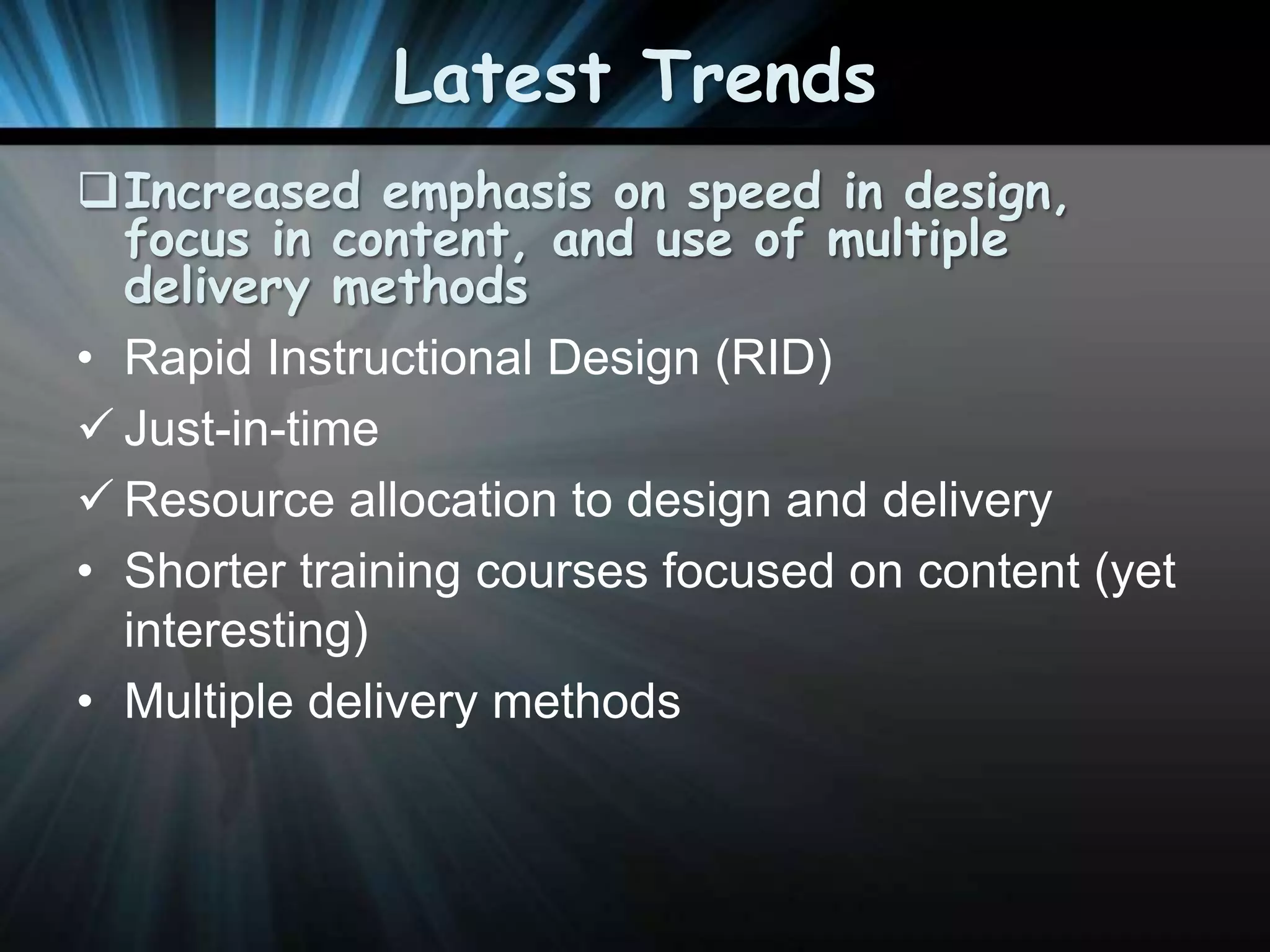 Latest Trends

❑ Increased emphasis on speed in design, focus in content, and use of multiple delivery methods

• Rapid Instructional Design (RID)

✓ Just-in-time

✓ Resource allocation to design and delivery

• Shorter training courses focused on content (yet interesting)

• Multiple delivery methods